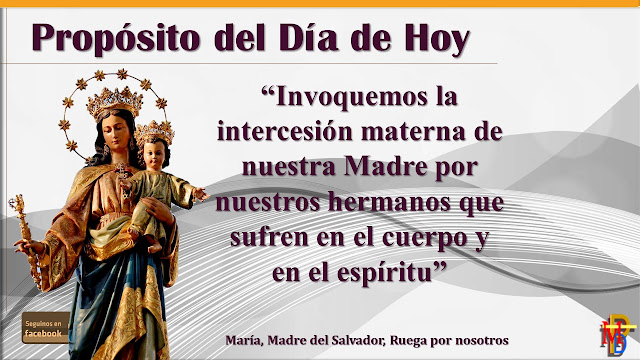 Propósito del Día de Hoy

“Invoquemos la intercesión materna de nuestra Madre por nuestros hermanos que sufren en el cuerpo y en el espíritu”

Seguinos en facebook

María, Madre del Salvador, Ruega por nosotros

MDP